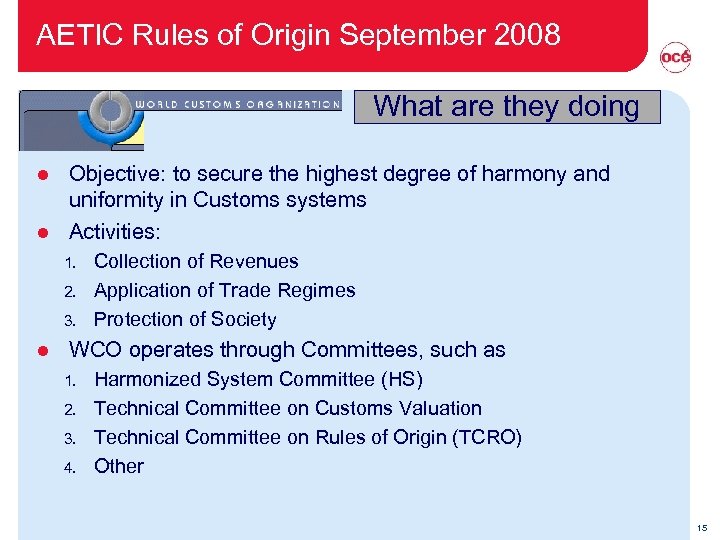 AETIC Rules of Origin September 2008

océ

WORLD CUSTOMS ORGANIZATION

What are they doing

- Objective: to secure the highest degree of harmony and uniformity in Customs systems
- Activities:
1. Collection of Revenues
2. Application of Trade Regimes
3. Protection of Society
- WCO operates through Committees, such as
1. Harmonized System Committee (HS)
2. Technical Committee on Customs Valuation
3. Technical Committee on Rules of Origin (TCRO)
4. Other

15